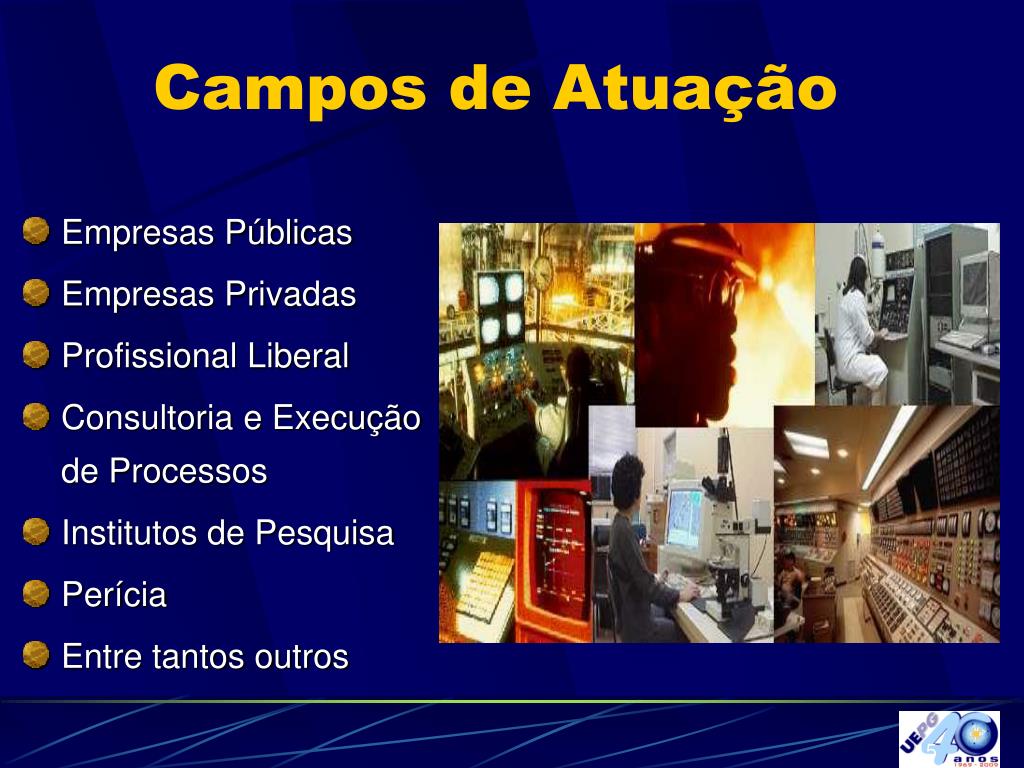 Campos de Atuação

Empresas Públicas

Empresas Privadas

Profissional Liberal

Consultoria e Execução de Processos

Institutos de Pesquisa

Perícia

Entre tantos outros

UEPG 40 anos 1969 - 2009